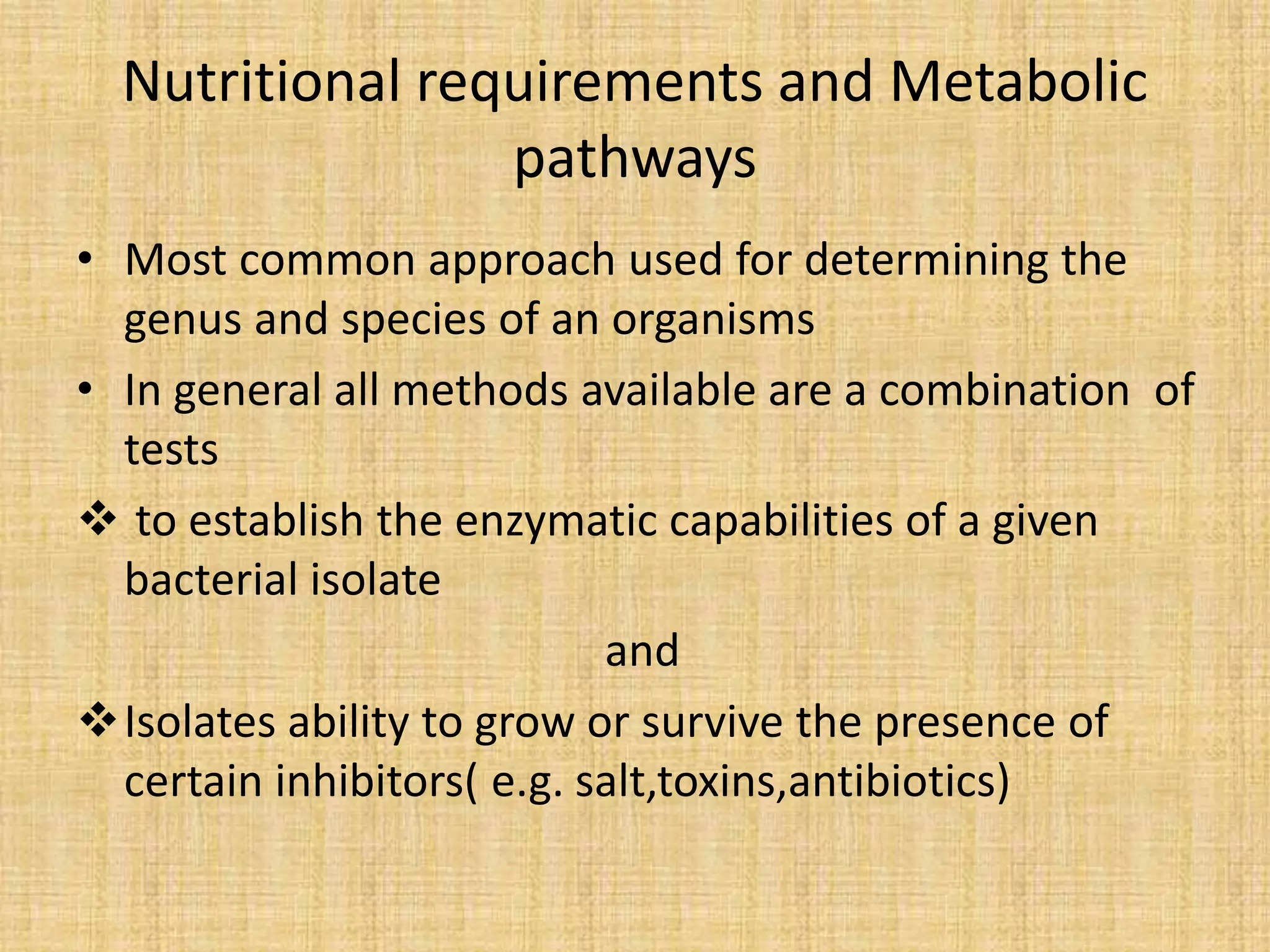 Nutritional requirements and Metabolic pathways

• Most common approach used for determining the genus and species of an organisms

• In general all methods available are a combination of tests

❖ to establish the enzymatic capabilities of a given bacterial isolate

and

❖ Isolates ability to grow or survive the presence of certain inhibitors( e.g. salt,toxins,antibiotics)